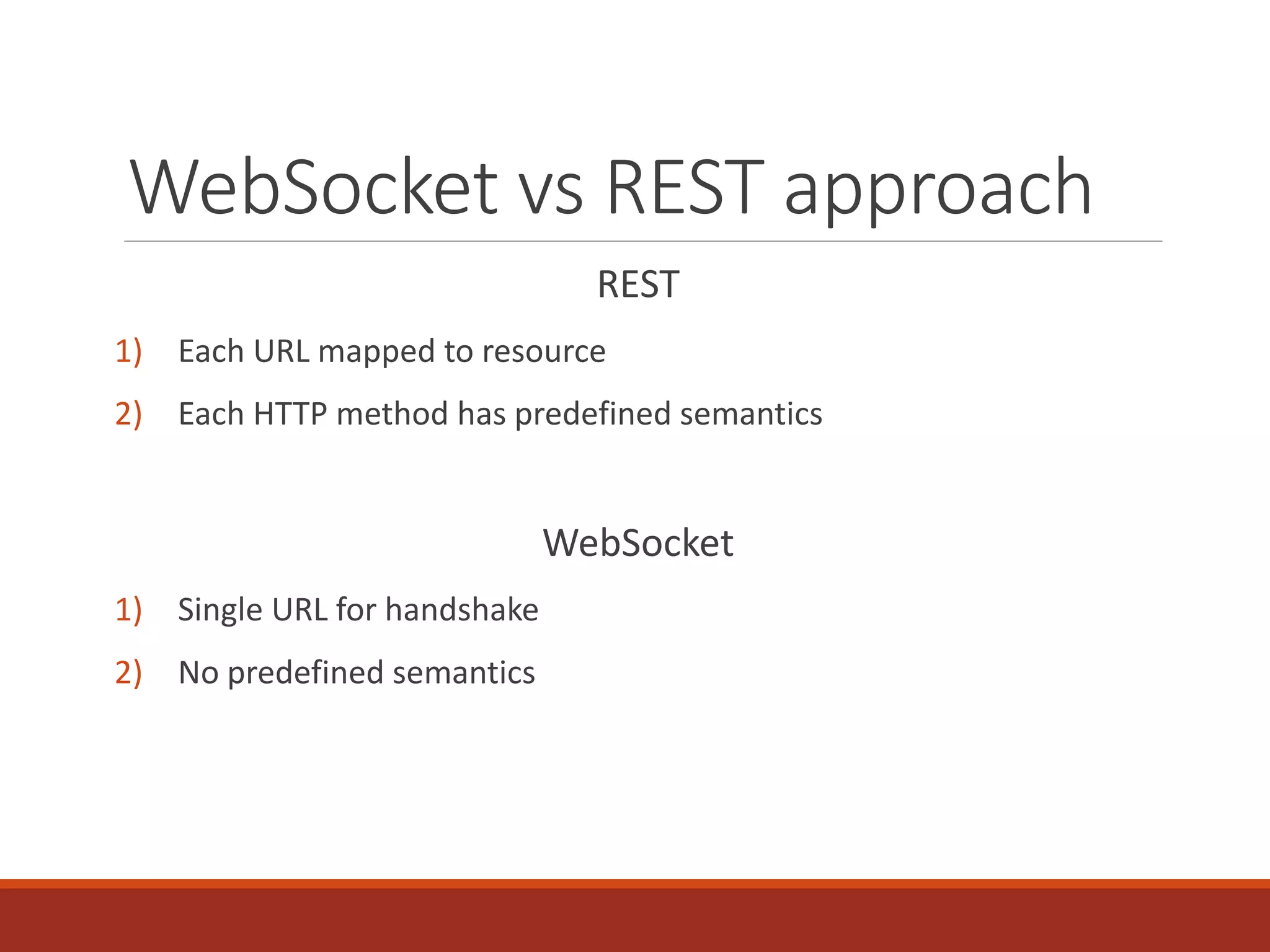 WebSocket vs REST approach

REST

1) Each URL mapped to resource

2) Each HTTP method has predefined semantics

WebSocket

1) Single URL for handshake

2) No predefined semantics